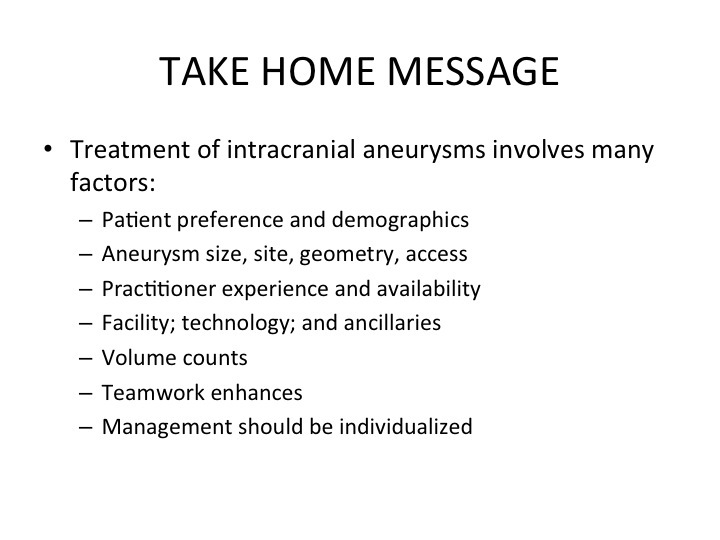 TAKE HOME MESSAGE

• Treatment of intracranial aneurysms involves many factors:
 – Patient preference and demographics
 – Aneurysm size, site, geometry, access
 – Practitioner experience and availability
 – Facility; technology; and ancillaries
 – Volume counts
 – Teamwork enhances
 – Management should be individualized